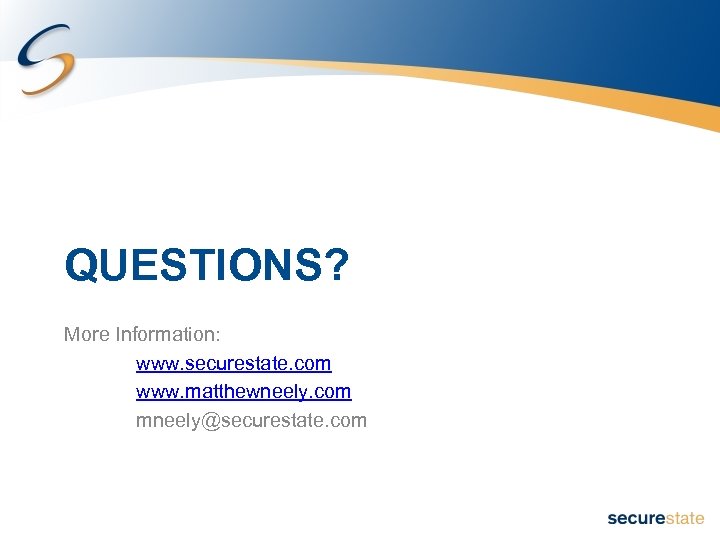 QUESTIONS?

More Information:
www.securestate.com
www.matthewneely.com
mneely@securestate.com

securestate